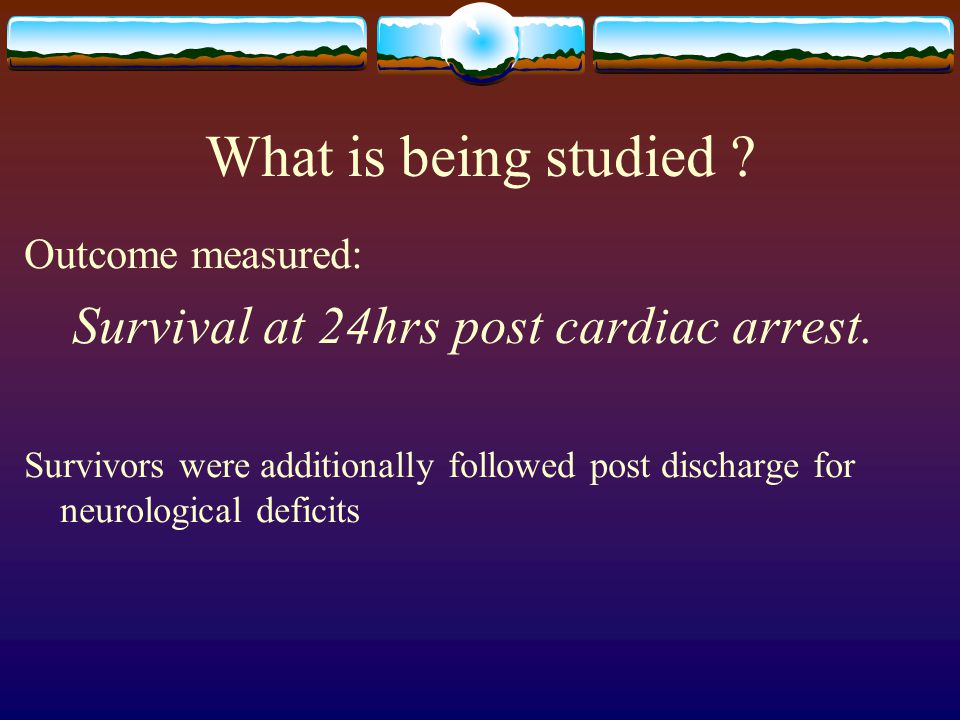 What is being studied ?

Outcome measured:

Survival at 24hrs post cardiac arrest.

Survivors were additionally followed post discharge for neurological deficits